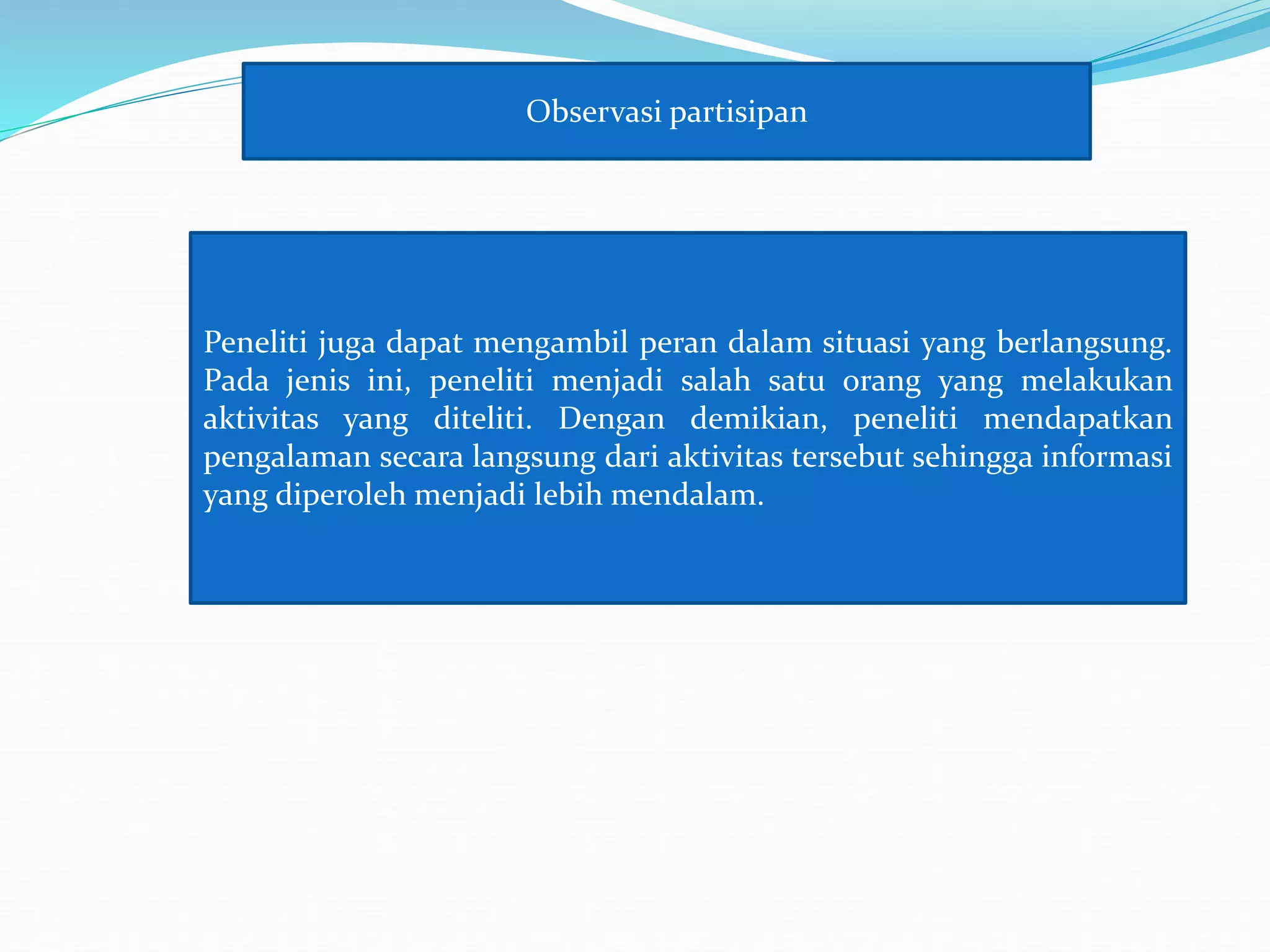 Observasi partisipan

Peneliti juga dapat mengambil peran dalam situasi yang berlangsung. Pada jenis ini, peneliti menjadi salah satu orang yang melakukan aktivitas yang diteliti. Dengan demikian, peneliti mendapatkan pengalaman secara langsung dari aktivitas tersebut sehingga informasi yang diperoleh menjadi lebih mendalam.